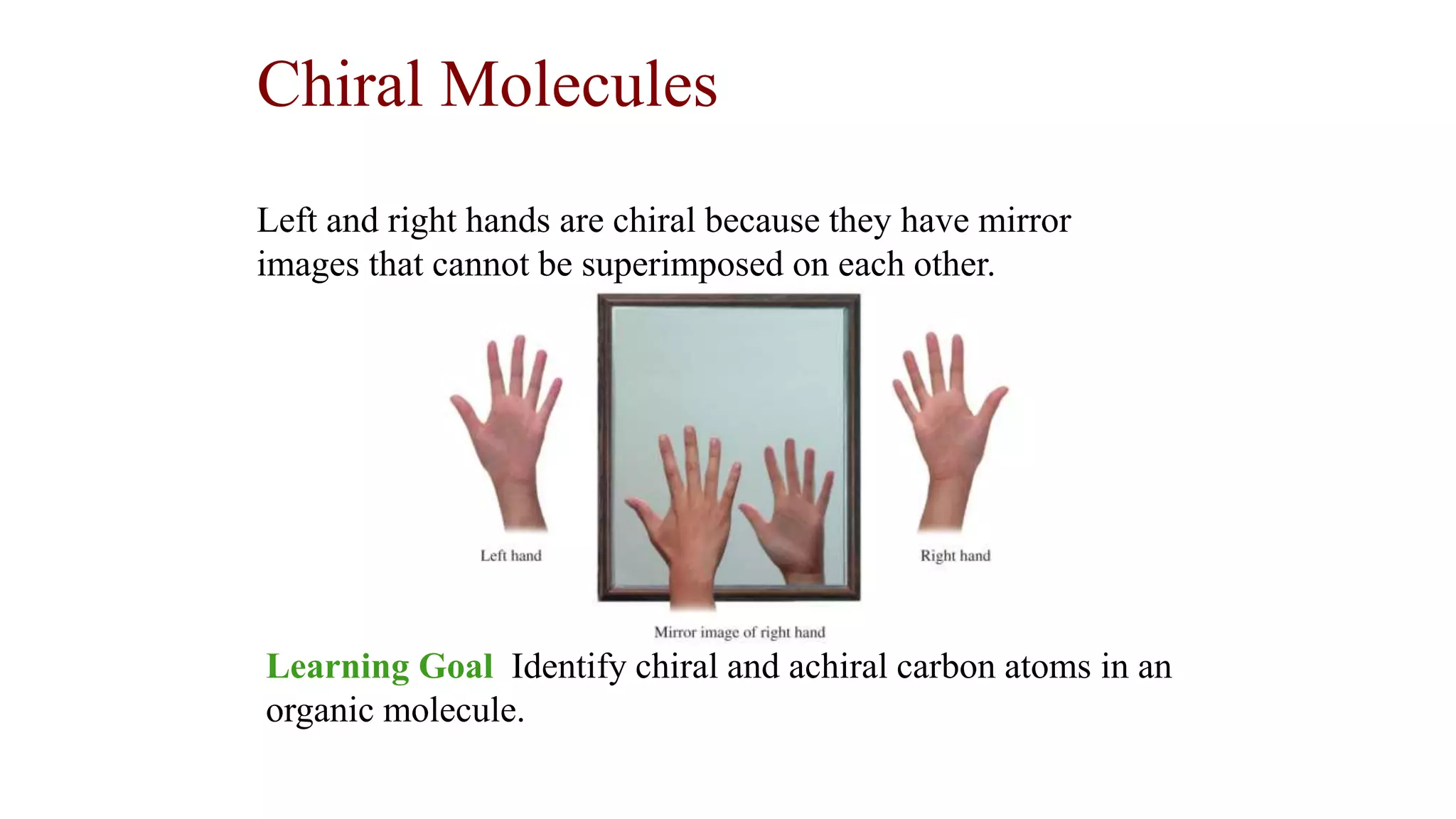 Chiral Molecules

Left and right hands are chiral because they have mirror images that cannot be superimposed on each other.

Left hand

Right hand

Mirror image of right hand

Learning Goal Identify chiral and achiral carbon atoms in an organic molecule.